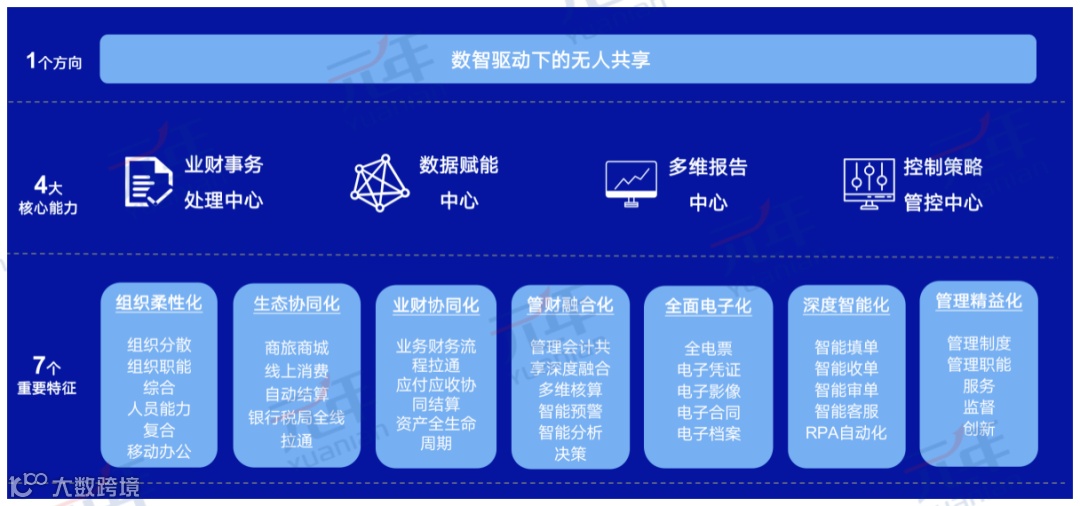 1个方向

数智驱动下的无人共享

4大
核心能力

业财事务
处理中心

数据赋能
中心

多维报告
中心

控制策略
管控中心

7个
重要特征

组织柔性化
组织分散
组织职能
综合
人员能力
复合
移动办公

生态协同化
商旅商城
线上消费
自动结算
银行税局全线
拉通

业财协同化
业务财务流
程拉通
应付应收协
同结算
资产全生命
周期

管财融合化
管理会计共
享深度融合
多维核算
智能预警
智能分析
决策

全面电子化
全电票
电子凭证
电子影像
电子合同
电子档案

深度智能化
智能填单
智能收单
智能审单
智能客服
RPA自动化

管理精益化
管理制度
管理职能
服务
监督
创新

大数跨境